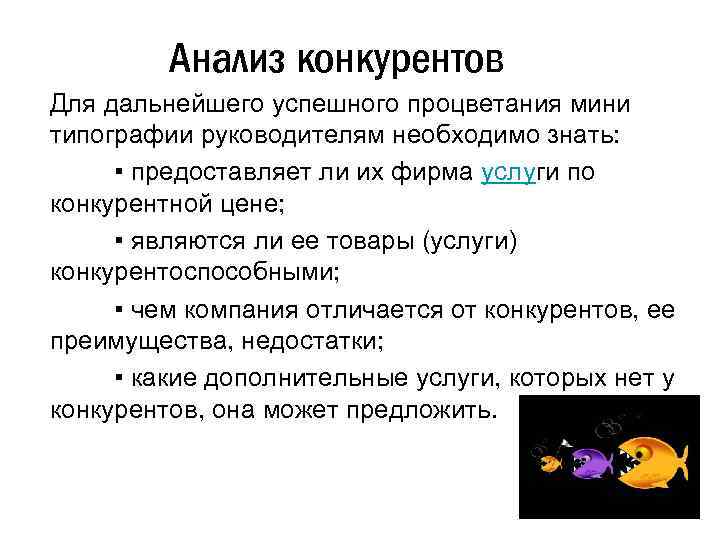 Анализ конкурентов

Для дальнейшего успешного процветания мини типографии руководителям необходимо знать:

▪ предоставляет ли их фирма услуги по конкурентной цене;

▪ являются ли ее товары (услуги) конкурентоспособными;

▪ чем компания отличается от конкурентов, ее преимущества, недостатки;

▪ какие дополнительные услуги, которых нет у конкурентов, она может предложить.